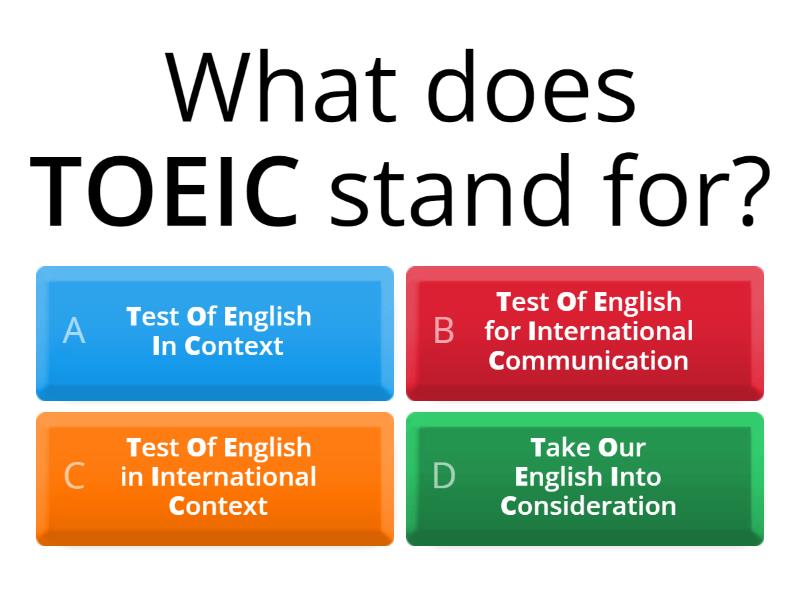 What does TOEIC stand for?

A Test Of English In Context

B Test Of English for International Communication

C Test Of English in International Context

D Take Our English Into Consideration